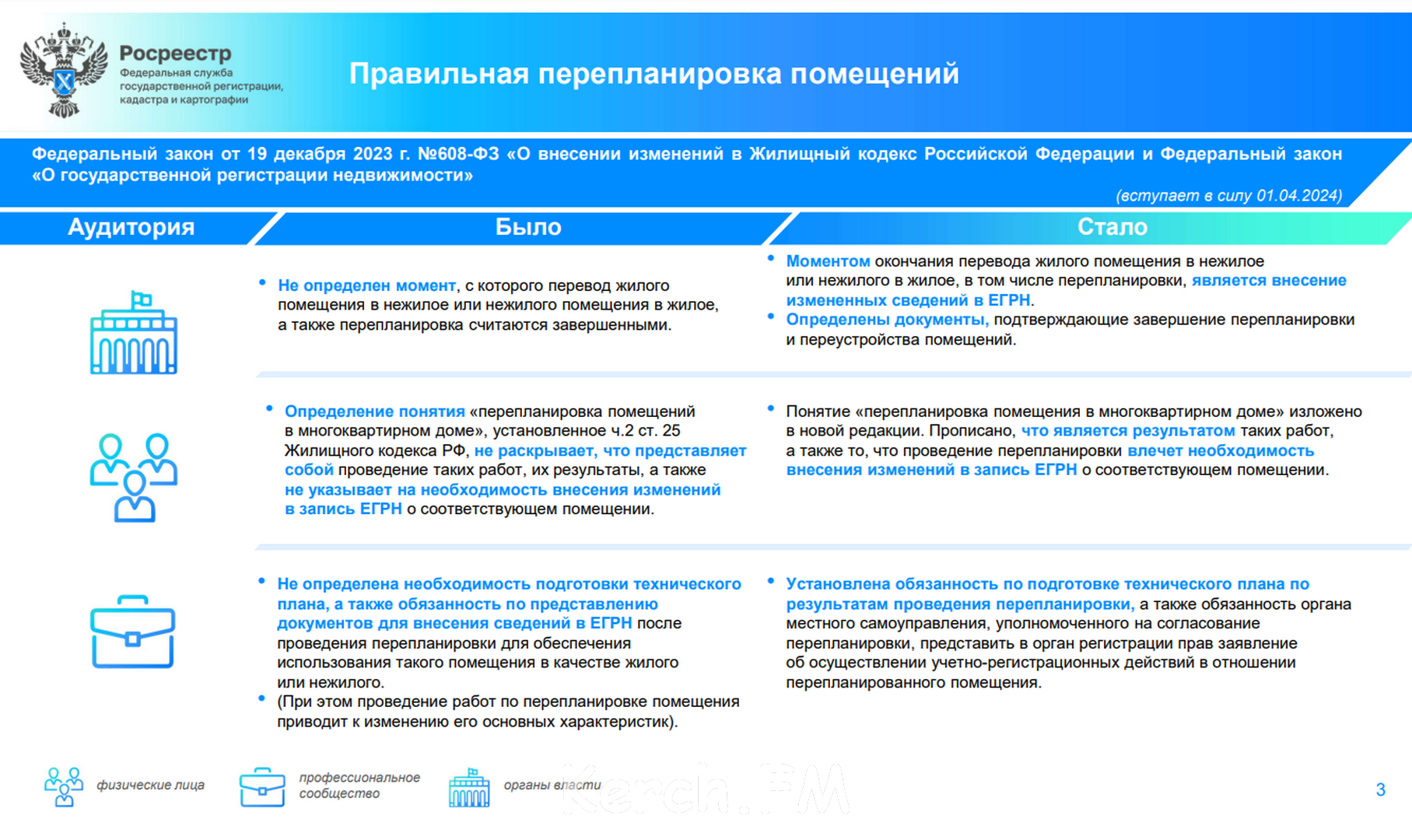 Росреестр
Федеральная служба государственной регистрации, кадастра и картографии

Правильная перепланировка помещений

Федеральный закон от 19 декабря 2023 г. №608-ФЗ «О внесении изменений в Жилищный кодекс Российской Федерации и Федеральный закон «О государственной регистрации недвижимости»

(вступает в силу 01.04.2024)

| Аудитория | Было | Стало |
|---|---|---|
| | • Не определен момент, с которого перевод жилого помещения в нежилое или нежилого помещения в жилое, а также перепланировка считаются завершенными. | • Моментом окончания перевода жилого помещения в нежилое или нежилого в жилое, в том числе перепланировки, является внесение измененных сведений в ЕГРН. • Определены документы, подтверждающие завершение перепланировки и переустройства помещений. |
| | • Определение понятия «перепланировка помещений в многоквартирном доме», установленное ч.2 ст. 25 Жилищного кодекса РФ, не раскрывает, что представляет собой проведение таких работ, их результаты, а также не указывает на необходимость внесения изменений в запись ЕГРН о соответствующем помещении. | • Понятие «перепланировка помещения в многоквартирном доме» изложено в новой редакции. Прописано, что является результатом таких работ, а также то, что проведение перепланировки влечет необходимость внесения изменений в запись ЕГРН о соответствующем помещении. |
| | • Не определена необходимость подготовки технического плана, а также обязанность по представлению документов для внесения сведений в ЕГРН после проведения перепланировки для обеспечения использования такого помещения в качестве жилого или нежилого. • (При этом проведение работ по перепланировке помещения приводит к изменению его основных характеристик). | • Установлена обязанность по подготовке технического плана по результатам проведения перепланировки, а также обязанность органа местного самоуправления, уполномоченного на согласование перепланировки, представить в орган регистрации прав заявление об осуществлении учетно-регистрационных действий в отношении перепланированного помещения. |

физические лица
профессиональное сообщество
органы власти

Kerch.FM

3